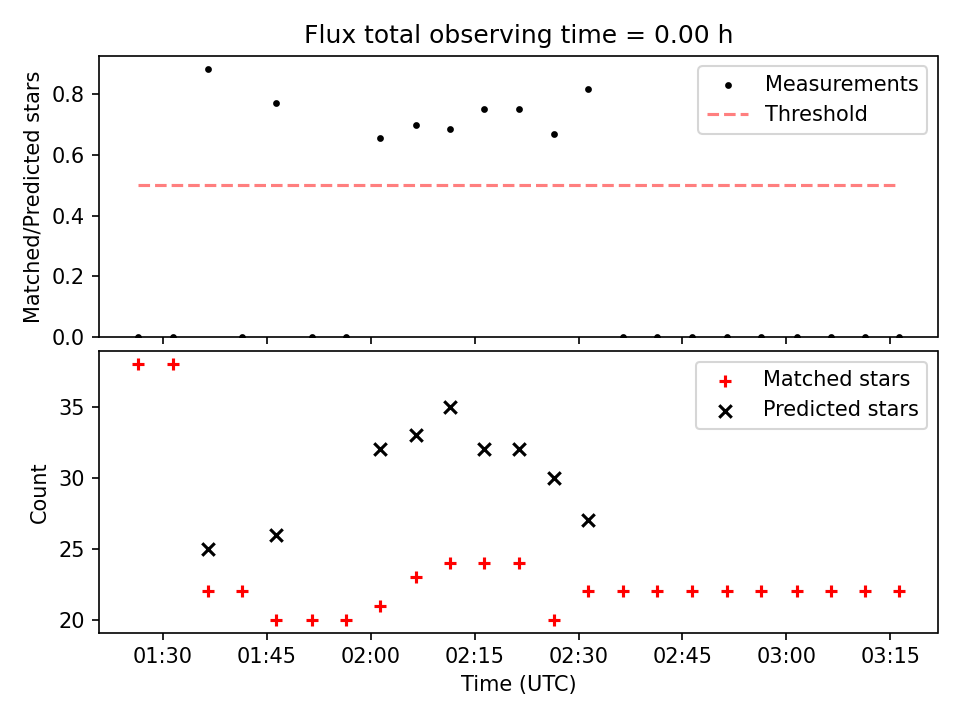 Flux total observing time = 0.00 h

Matched/Predicted stars

0.8
0.6
0.4
0.2
0.0

Measurements
Threshold

Count

35
30
25
20

Matched stars
Predicted stars

01:30 01:45 02:00 02:15 02:30 02:45 03:00 03:15

Time (UTC)